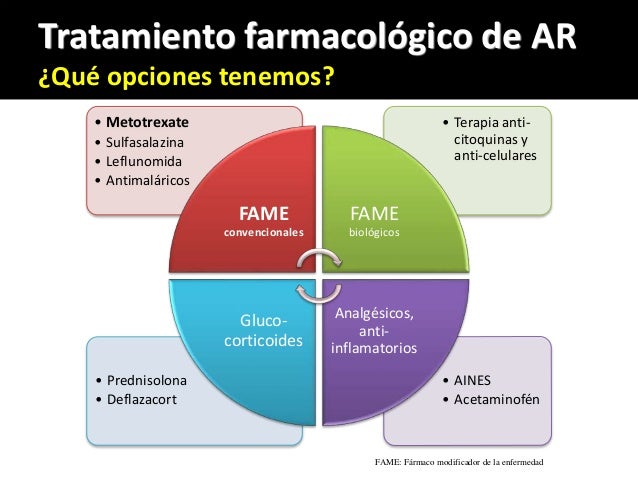 Tratamiento farmacológico de AR
¿Qué opciones tenemos?

• Metotrexate
• Sulfasalazina
• Leflunomida
• Antimaláricos

• Terapia anti-citoquinas y anti-celulares

FAME
convencionales

FAME
biológicos

Gluco-corticoides

Analgésicos, anti-inflamatorios

• Prednisolona
• Deflazacort

• AINES
• Acetaminofén

FAME: Fármaco modificador de la enfermedad